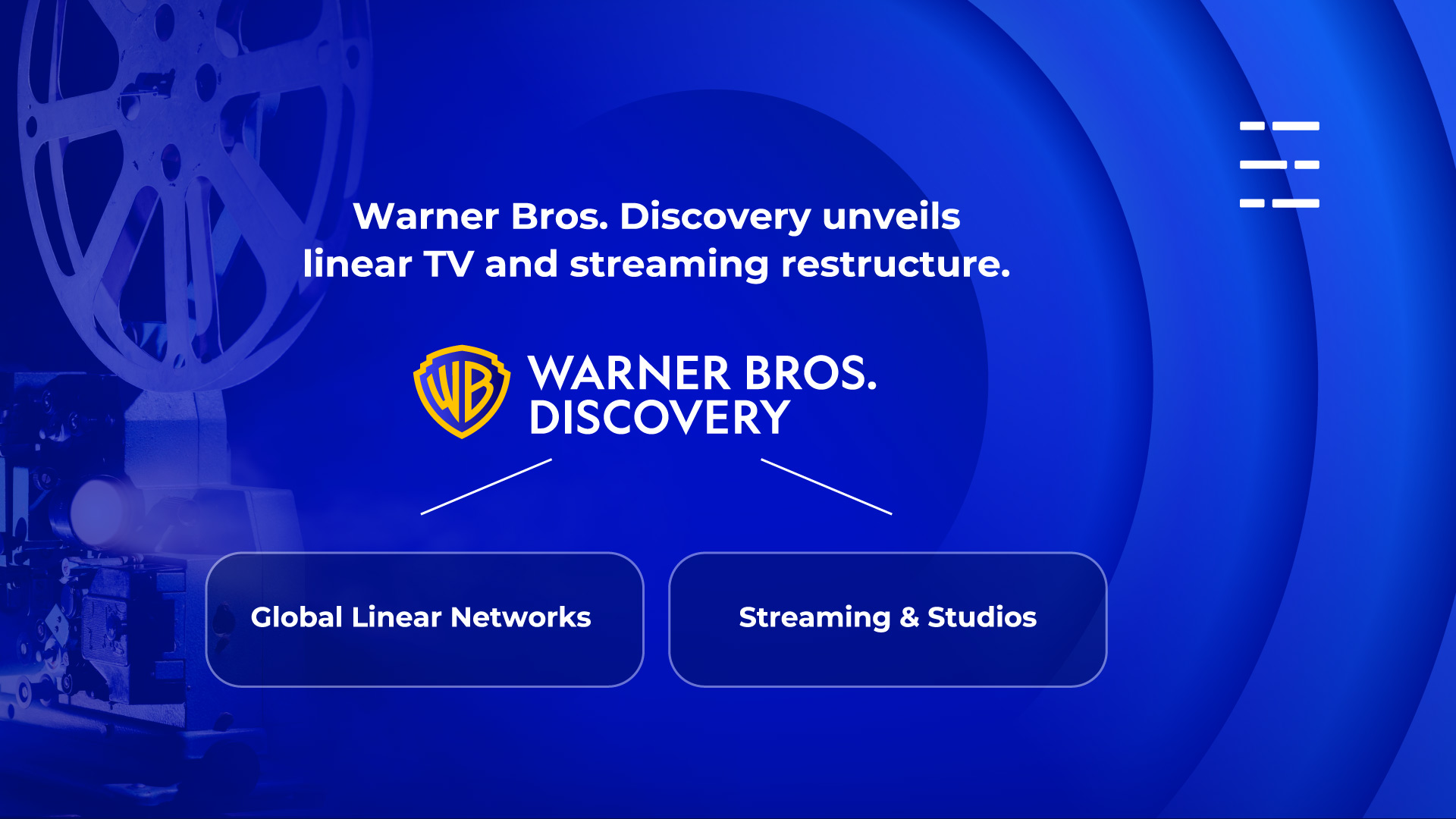 Warner Bros. Discovery unveils linear TV and streaming restructure.

WB WARNER BROS. DISCOVERY

Global Linear Networks

Streaming & Studios